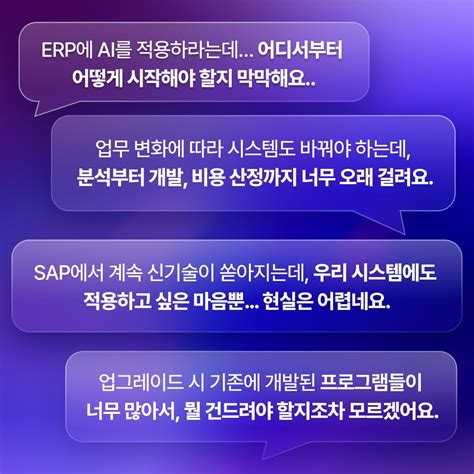 ERP에 AI를 적용하라는데... 어디서부터 어떻게 시작해야 할지 막막해요..

업무 변화에 따라 시스템도 바꿔야 하는데, 분석부터 개발, 비용 산정까지 너무 오래 걸려요.

SAP에서 계속 신기술이 쏟아지는데, 우리 시스템에도 적용하고 싶은 마음뿐... 현실은 어렵네요.

업그레이드 시 기존에 개발된 프로그램들이 너무 많아서, 뭘 건드려야 할지조차 모르겠어요.